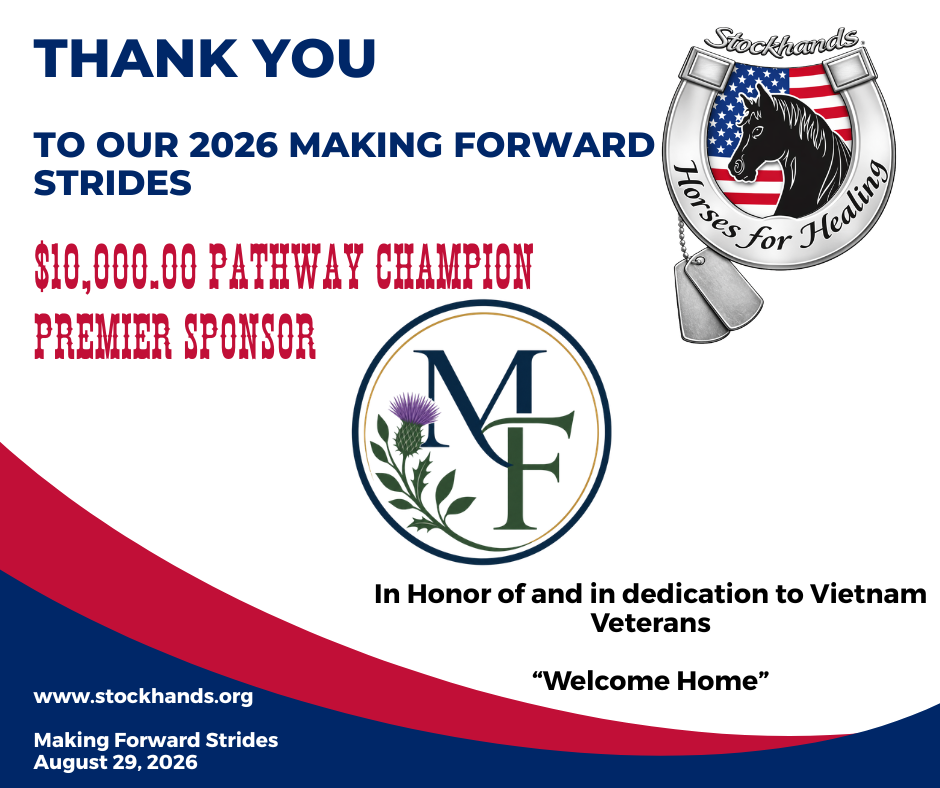 THANK YOU

TO OUR 2026 MAKING FORWARD STRIDES

$10,000.00 PATHWAY CHAMPION PREMIER SPONSOR

Stockhands

Horses for Healing

MF

In Honor of and in dedication to Vietnam Veterans

“Welcome Home”

www.stockhands.org

Making Forward Strides
August 29, 2026